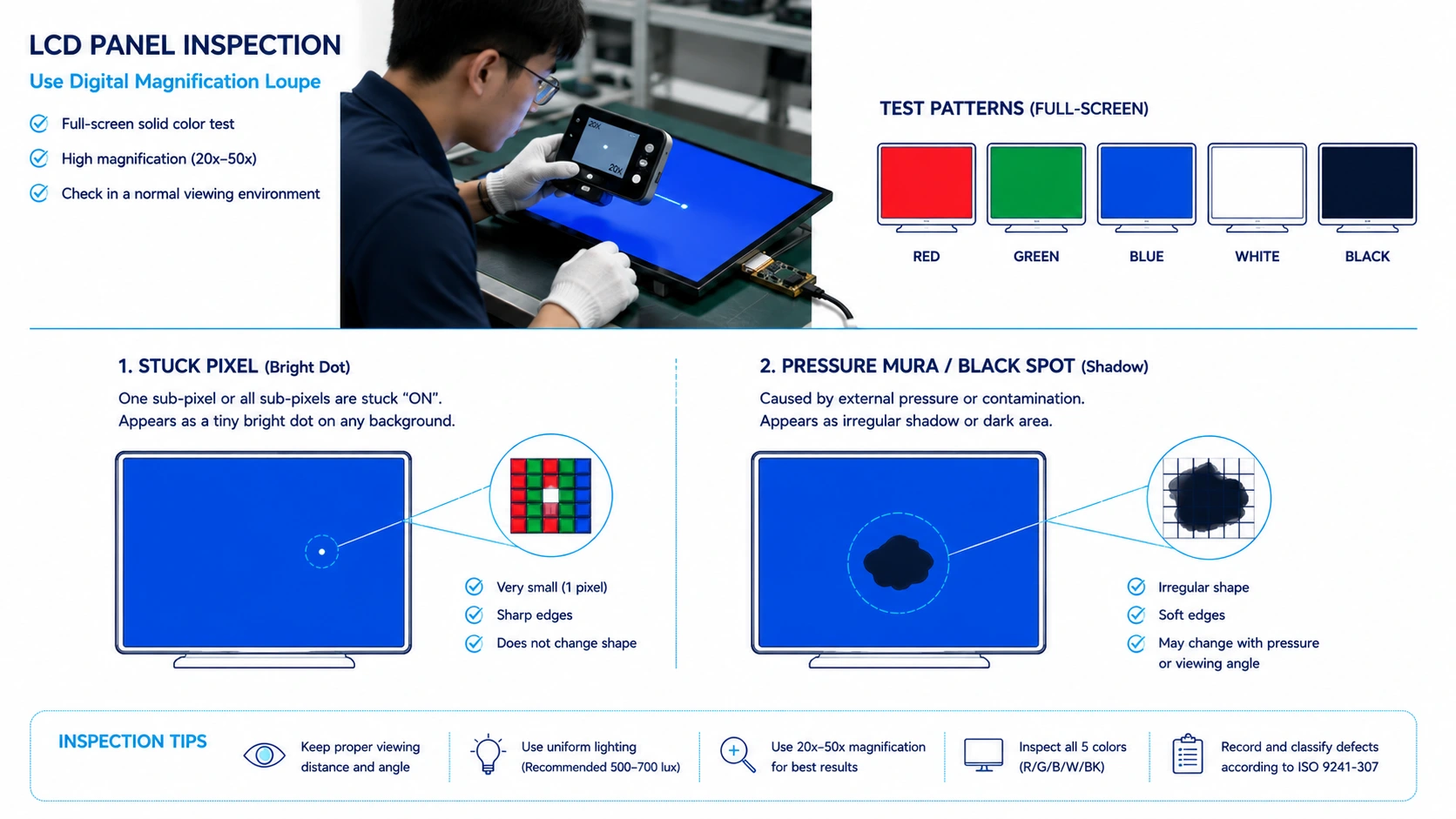 LCD PANEL INSPECTION
Use Digital Magnification Loupe

Full-screen solid color test
High magnification (20x–50x)
Check in a normal viewing environment

20X
20X

TEST PATTERNS (FULL-SCREEN)

RED GREEN BLUE WHITE BLACK

1. STUCK PIXEL (Bright Dot)
One sub-pixel or all sub-pixels are stuck "ON".
Appears as a tiny bright dot on any background.

Very small (1 pixel)
Sharp edges
Does not change shape

2. PRESSURE MURA / BLACK SPOT (Shadow)
Caused by external pressure or contamination.
Appears as irregular shadow or dark area.

Irregular shape
Soft edges
May change with pressure or viewing angle

INSPECTION TIPS
Keep proper viewing distance and angle
Use uniform lighting (Recommended 500–700 lux)
Use 20x–50x magnification for best results
Inspect all 5 colors (R/G/B/W/BK)
Record and classify defects according to ISO 9241-307